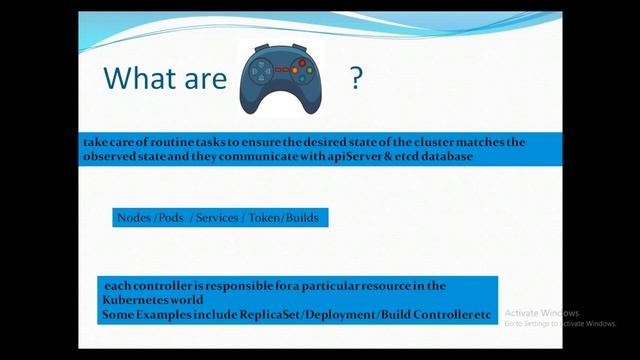 What are ?

take care of routine tasks to ensure the desired state of the cluster matches the observed state and they communicate with apiServer & etcd database

Nodes /Pods / Services / Token/Builds

each controller is responsible for a particular resource in the Kubernetes world
Some Examples include ReplicaSet/Deployment/Build Controller etc

Activate Windows
Go to Settings to activate Windows.